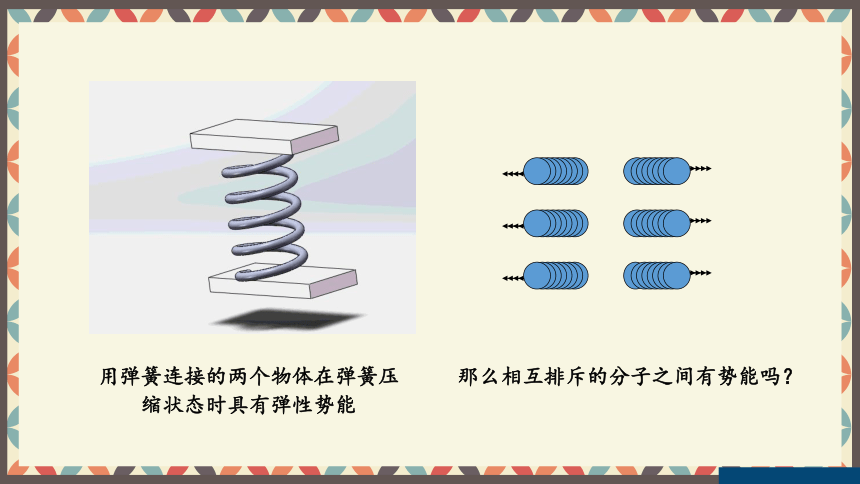 用弹簧连接的两个物体在弹簧压缩状态时具有弹性势能

那么相互排斥的分子之间有势能吗？